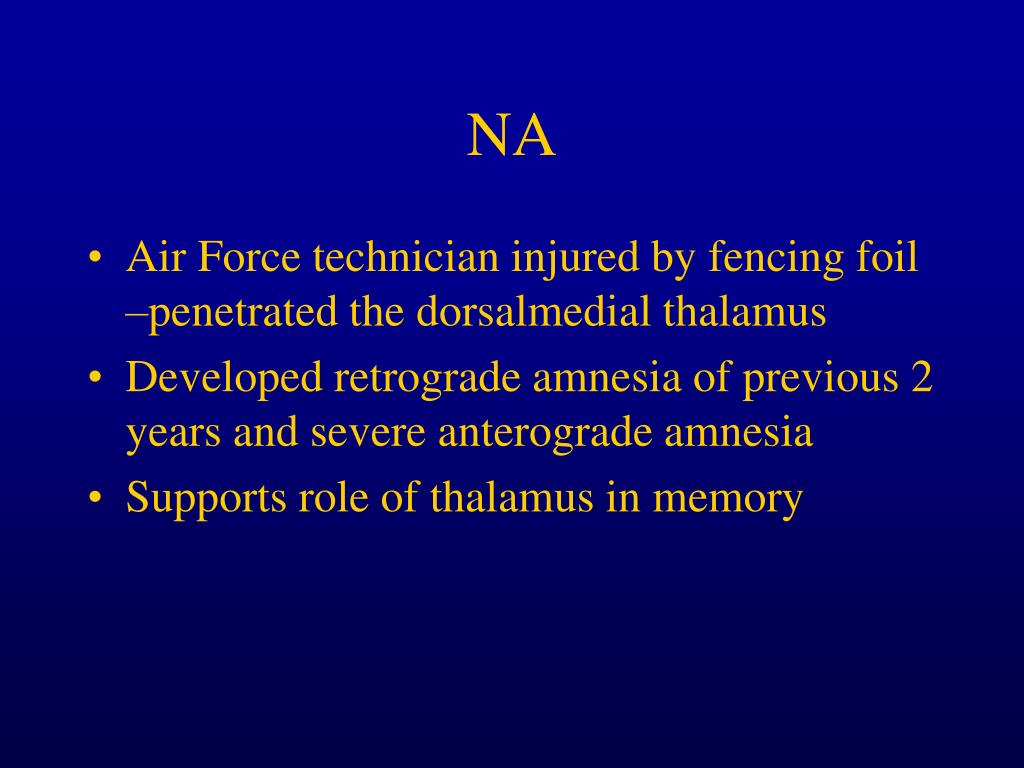 NA

• Air Force technician injured by fencing foil –penetrated the dorsalmedial thalamus
• Developed retrograde amnesia of previous 2 years and severe anterograde amnesia
• Supports role of thalamus in memory